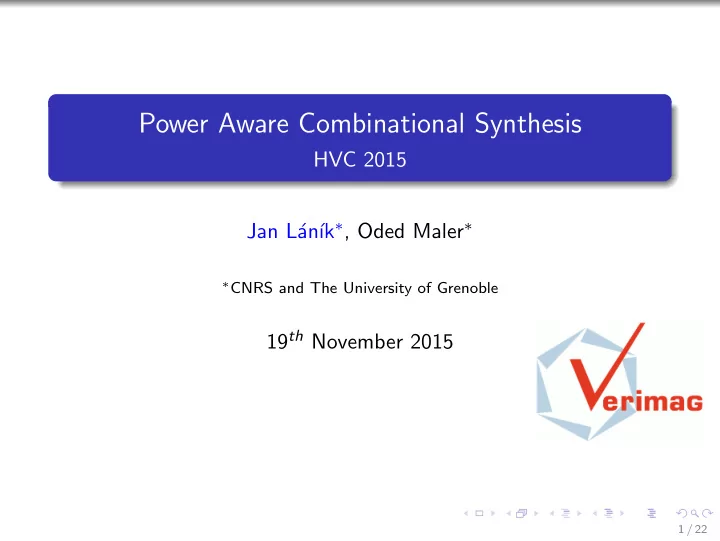 Power Aware Combinational Synthesis
HVC 2015

Jan Láník$^*$, Oded Maler$^*$

$^*$CNRS and The University of Grenoble

$19^{th}$ November 2015

Verimag

1 / 22